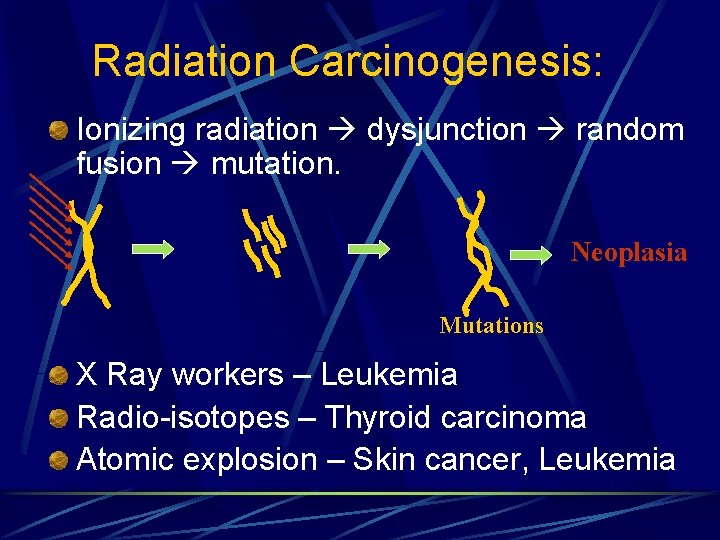 Radiation Carcinogenesis:

Ionizing radiation → dysjunction → random fusion → mutation.

Neoplasia

Mutations

X Ray workers – Leukemia

Radio-isotopes – Thyroid carcinoma

Atomic explosion – Skin cancer, Leukemia